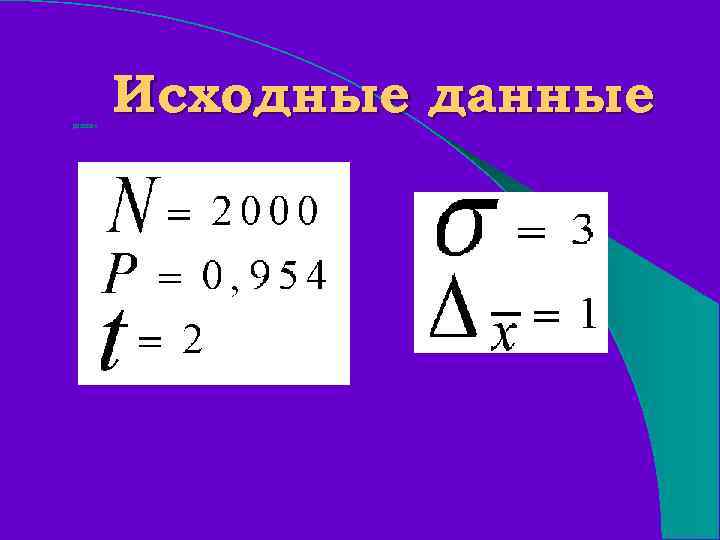 Исходные данные

$N = 2000$
$P = 0,954$
$t = 2$

$\sigma = 3$
$\Delta_{\overline{x}} = 1$